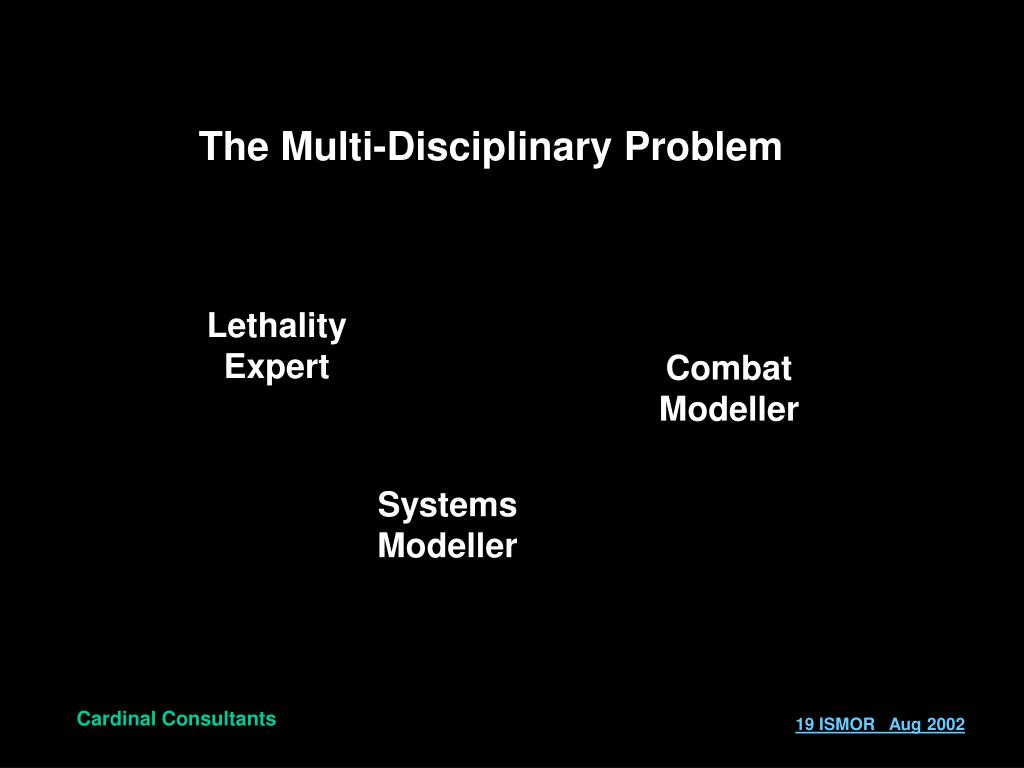 The Multi-Disciplinary Problem

Lethality Expert

Combat Modeller

Systems Modeller

Cardinal Consultants

19 ISMOR Aug 2002